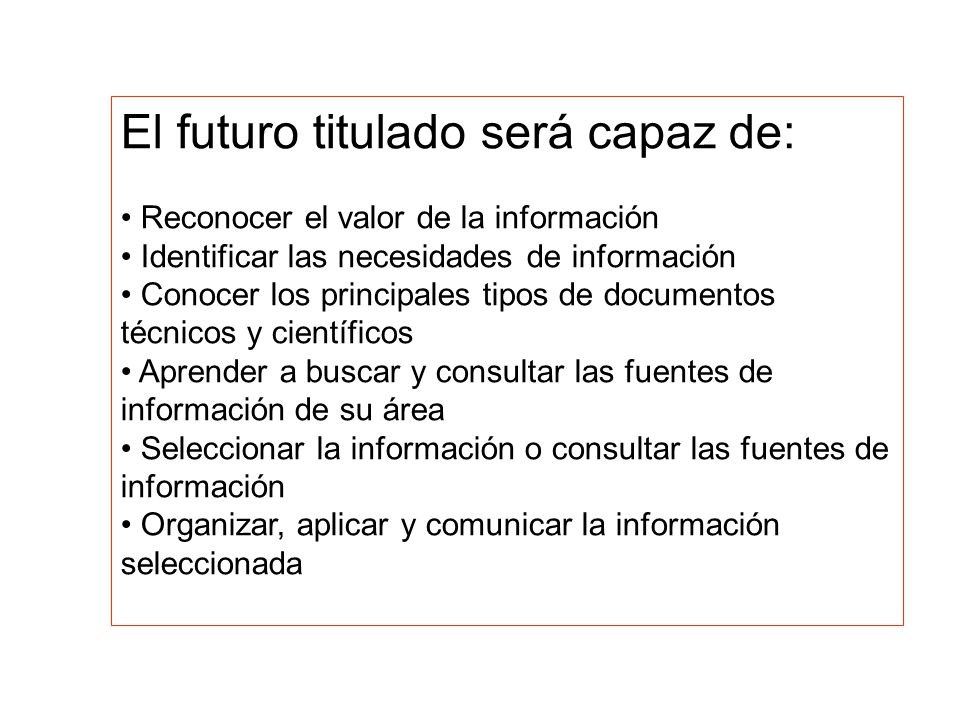 El futuro titulado será capaz de:

• Reconocer el valor de la información
• Identificar las necesidades de información
• Conocer los principales tipos de documentos técnicos y científicos
• Aprender a buscar y consultar las fuentes de información de su área
• Seleccionar la información o consultar las fuentes de información
• Organizar, aplicar y comunicar la información seleccionada